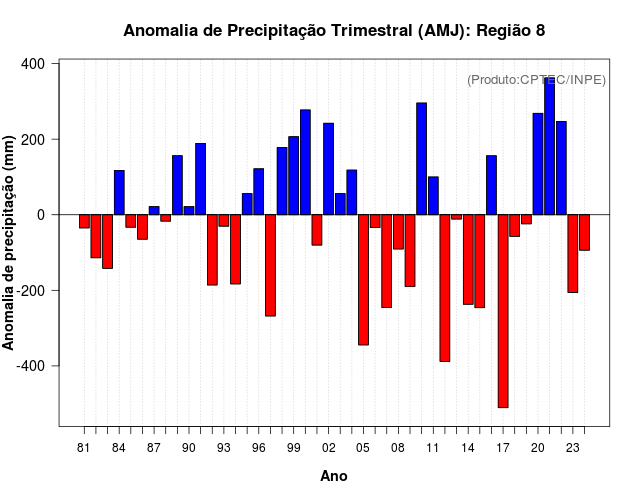 Anomalia de Precipitação Trimestral (AMJ): Região 8

(Produto:CPTEC/INPE)

Anomalia de precipitação (mm)

400
200
0
-200
-400

81 84 87 90 93 96 99 02 05 08 11 14 17 20 23

Ano